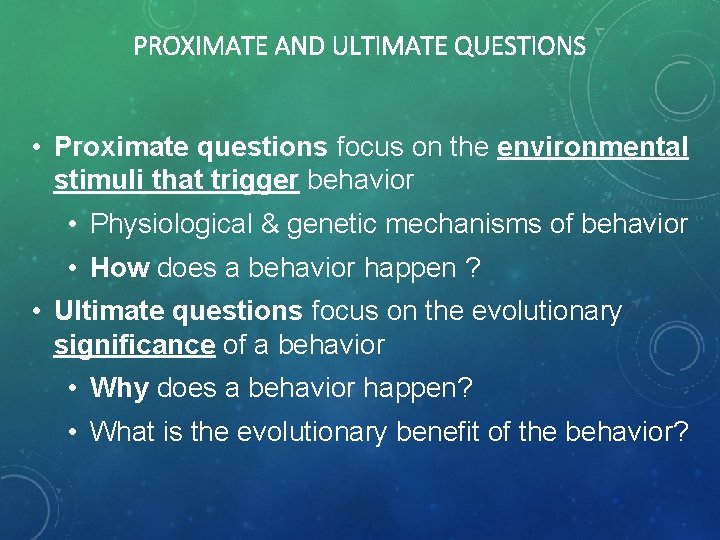 PROXIMATE AND ULTIMATE QUESTIONS

• Proximate questions focus on the environmental stimuli that trigger behavior
  • Physiological & genetic mechanisms of behavior
  • How does a behavior happen ?
• Ultimate questions focus on the evolutionary significance of a behavior
  • Why does a behavior happen?
  • What is the evolutionary benefit of the behavior?